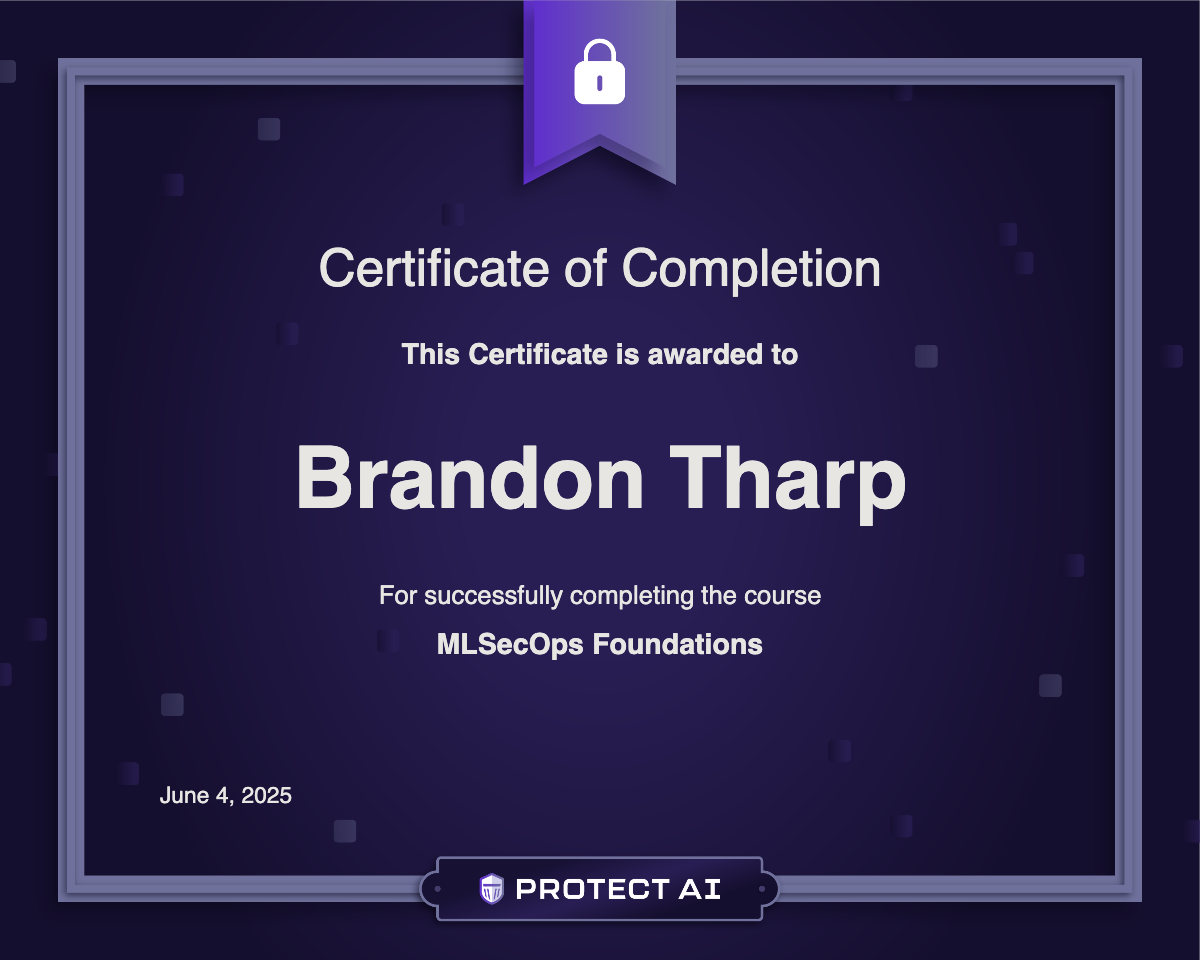 Certificate of Completion

This Certificate is awarded to

Brandon Tharp

For successfully completing the course

MLSecOps Foundations

June 4, 2025

PROTECT AI